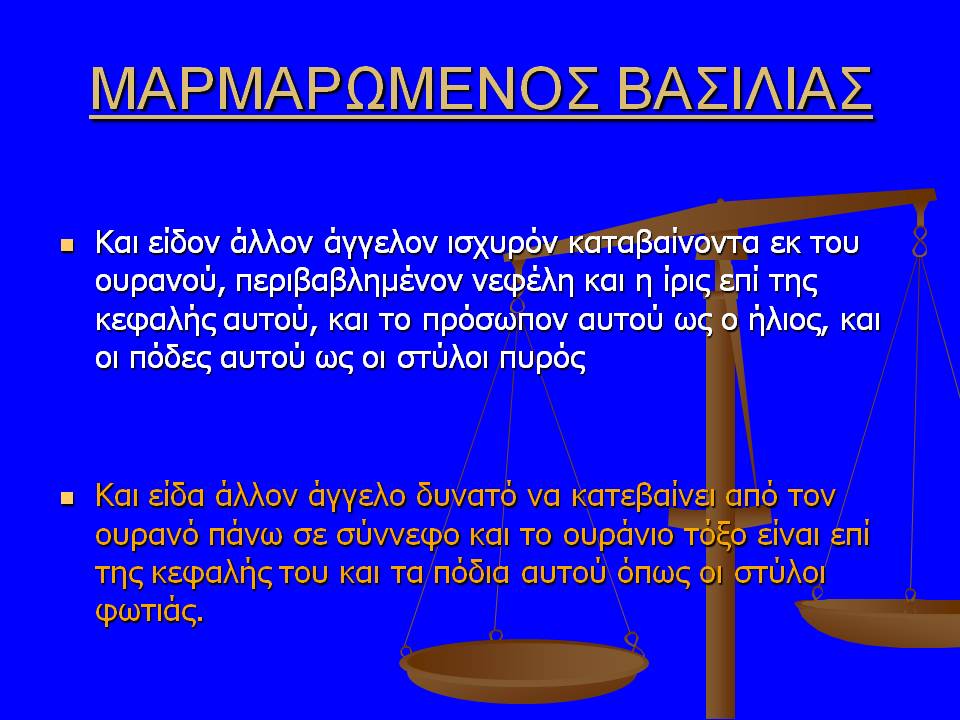 ΜΑΡΜΑΡΩΜΕΝΟΣ ΒΑΣΙΛΙΑΣ

Και είδον άλλον άγγελον ισχυρόν καταβαίνοντα εκ του ουρανού, περιβαβλημένον νεφέλη και η ίρις επί της κεφαλής αυτού, και το πρόσωπον αυτού ως ο ήλιος, και οι πόδες αυτού ως οι στύλοι πυρός

Και είδα άλλον άγγελο δυνατό να κατεβαίνει από τον ουρανό πάνω σε σύννεφο και το ουράνιο τόξο είναι επί της κεφαλής του και τα πόδια αυτού όπως οι στύλοι φωτιάς.